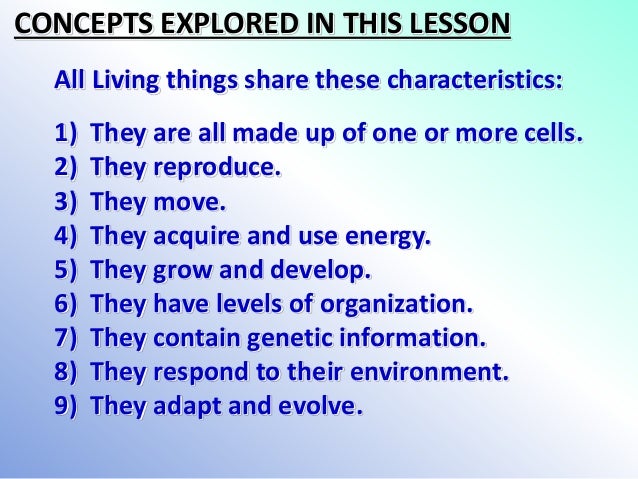 CONCEPTS EXPLORED IN THIS LESSON

All Living things share these characteristics:

1) They are all made up of one or more cells.
2) They reproduce.
3) They move.
4) They acquire and use energy.
5) They grow and develop.
6) They have levels of organization.
7) They contain genetic information.
8) They respond to their environment.
9) They adapt and evolve.